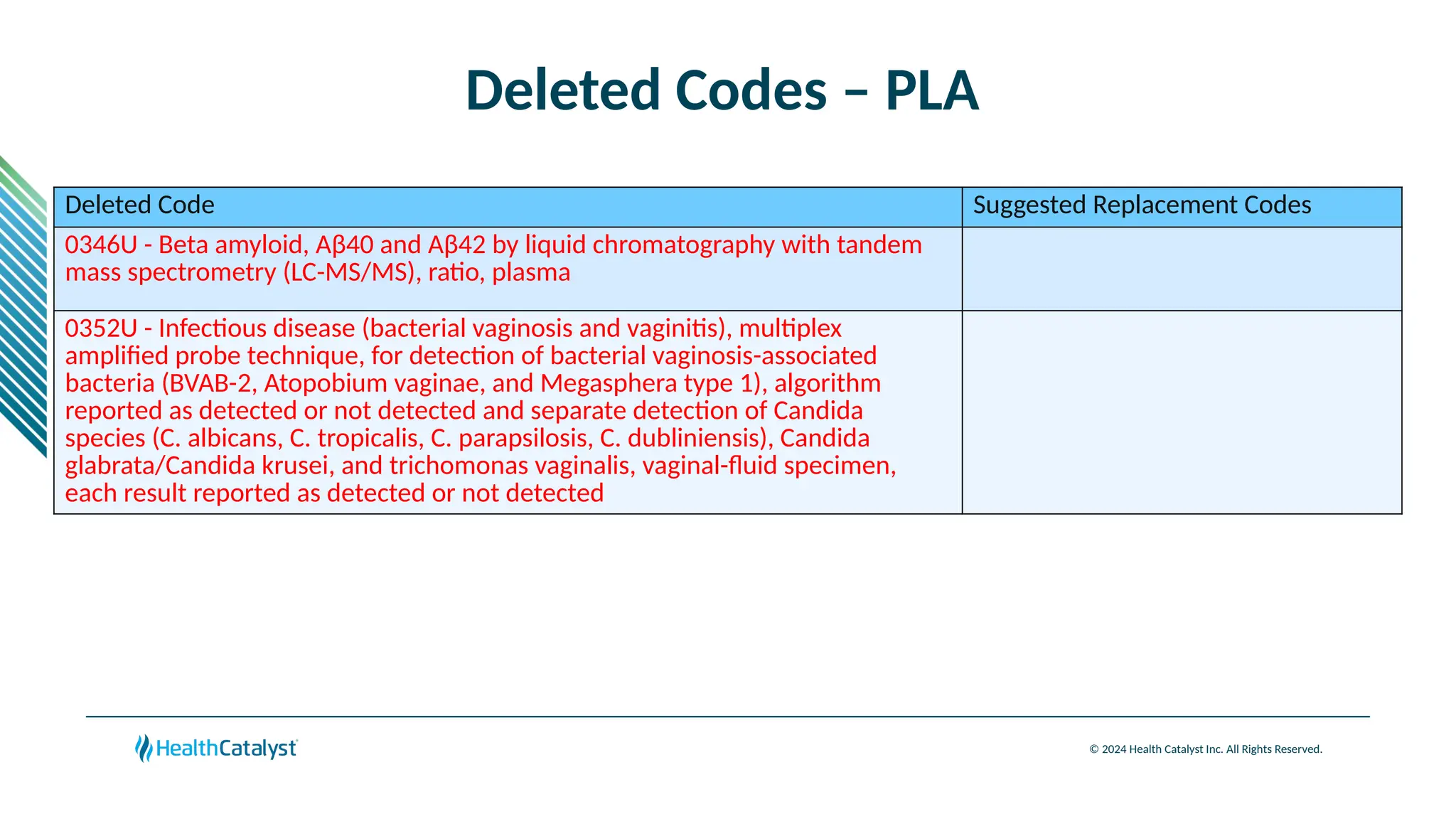 Deleted Codes – PLA

| Deleted Code | Suggested Replacement Codes |
|---|---|
| 0346U - Beta amyloid, Aβ40 and Aβ42 by liquid chromatography with tandem mass spectrometry (LC-MS/MS), ratio, plasma | |
| 0352U - Infectious disease (bacterial vaginosis and vaginitis), multiplex amplified probe technique, for detection of bacterial vaginosis-associated bacteria (BVAB-2, Atopobium vaginae, and Megasphera type 1), algorithm reported as detected or not detected and separate detection of Candida species (C. albicans, C. tropicalis, C. parapsilosis, C. dubliniensis), Candida glabrata/Candida krusei, and trichomonas vaginalis, vaginal-fluid specimen, each result reported as detected or not detected | |

HealthCatalyst

© 2024 Health Catalyst Inc. All Rights Reserved.